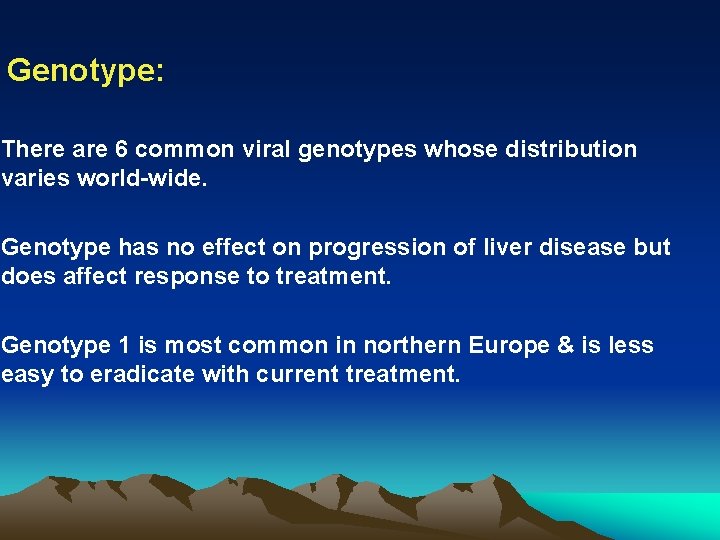 Genotype:

There are 6 common viral genotypes whose distribution varies world-wide.

Genotype has no effect on progression of liver disease but does affect response to treatment.

Genotype 1 is most common in northern Europe & is less easy to eradicate with current treatment.